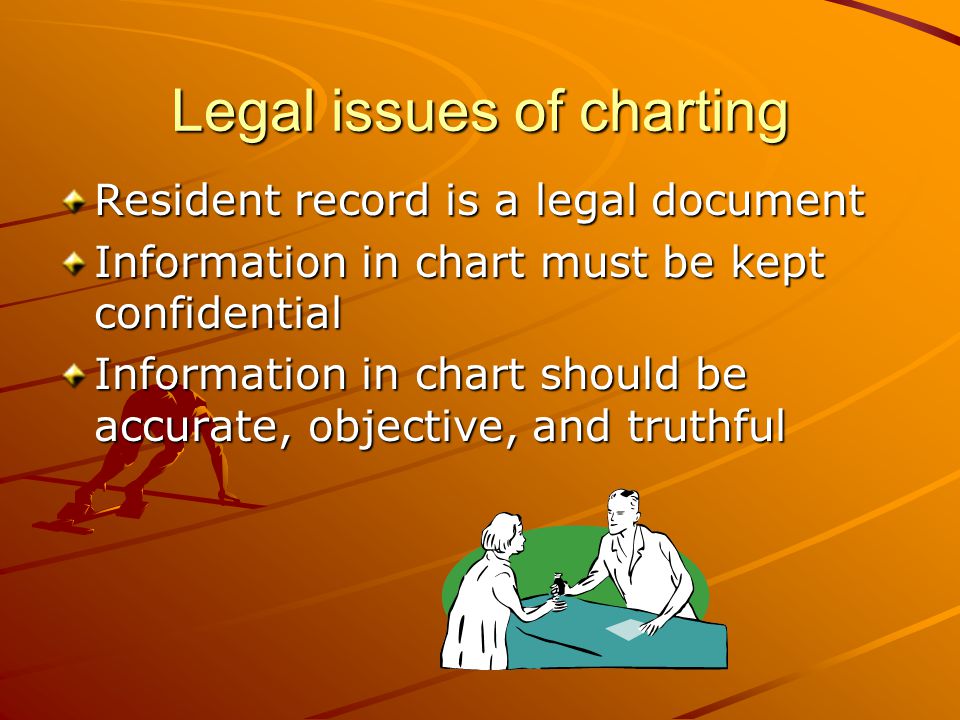 Legal issues of charting

Resident record is a legal document

Information in chart must be kept confidential

Information in chart should be accurate, objective, and truthful